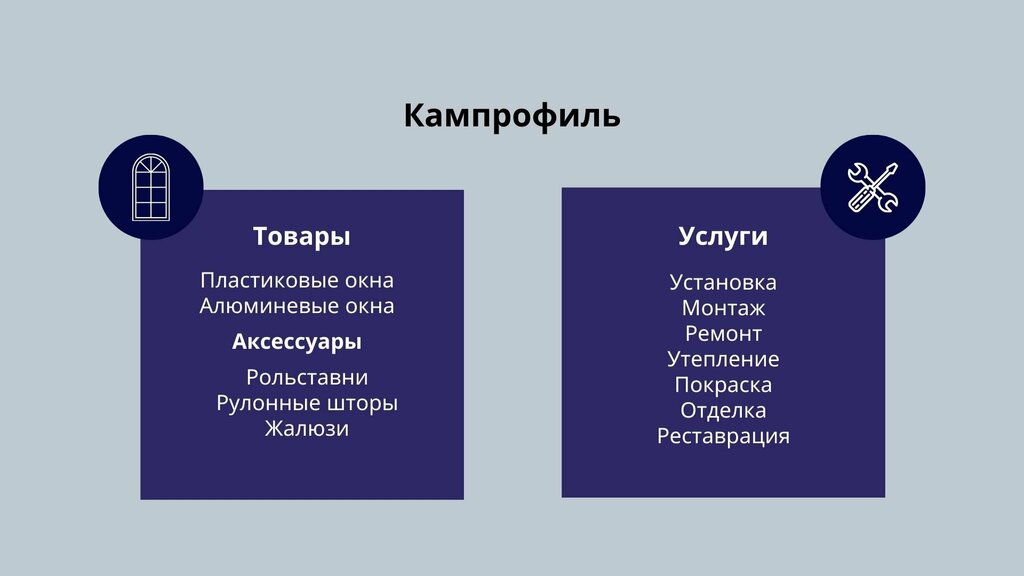 Кампрофиль

Товары

Пластиковые окна
Алюминевые окна

Аксессуары

Рольставни
Рулонные шторы
Жалюзи

Услуги

Установка
Монтаж
Ремонт
Утепление
Покраска
Отделка
Реставрация